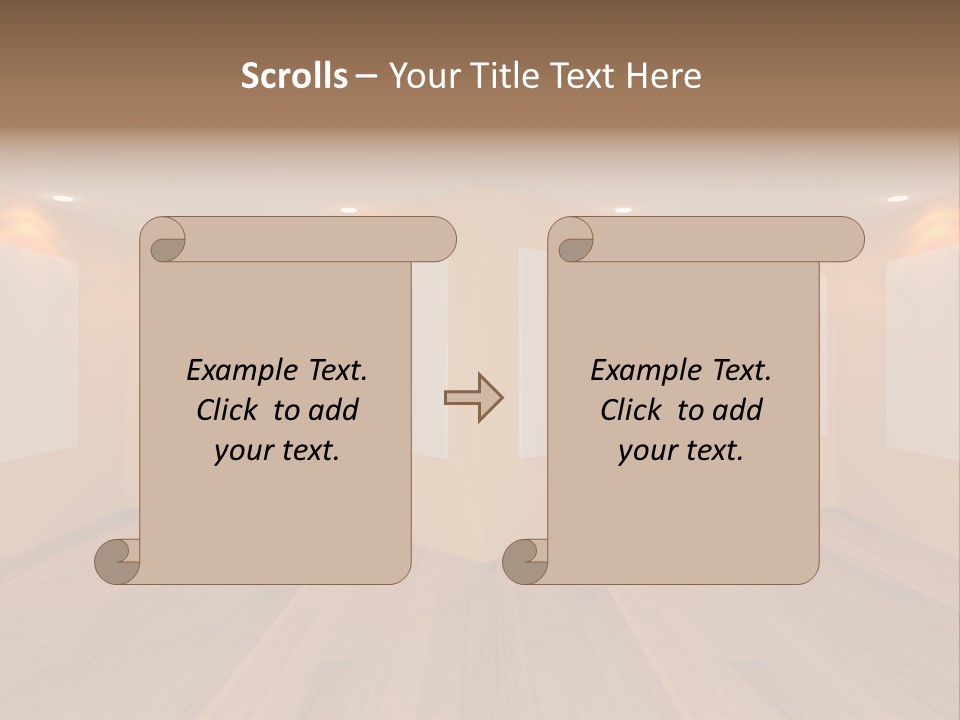 Scrolls – Your Title Text Here

Example Text. Click to add your text.

Example Text. Click to add your text.